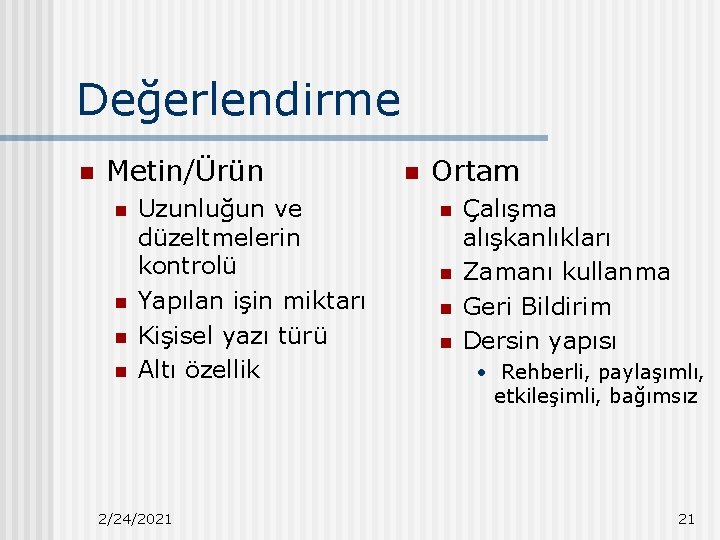 Değerlendirme

Metin/Ürün
Uzunluğun ve düzeltmelerin kontrolü
Yapılan işin miktarı
Kişisel yazı türü
Altı özellik

Ortam
Çalışma alışkanlıkları
Zamanı kullanma
Geri Bildirim
Dersin yapısı
• Rehberli, paylaşımlı, etkileşimli, bağımsız

2/24/2021

21